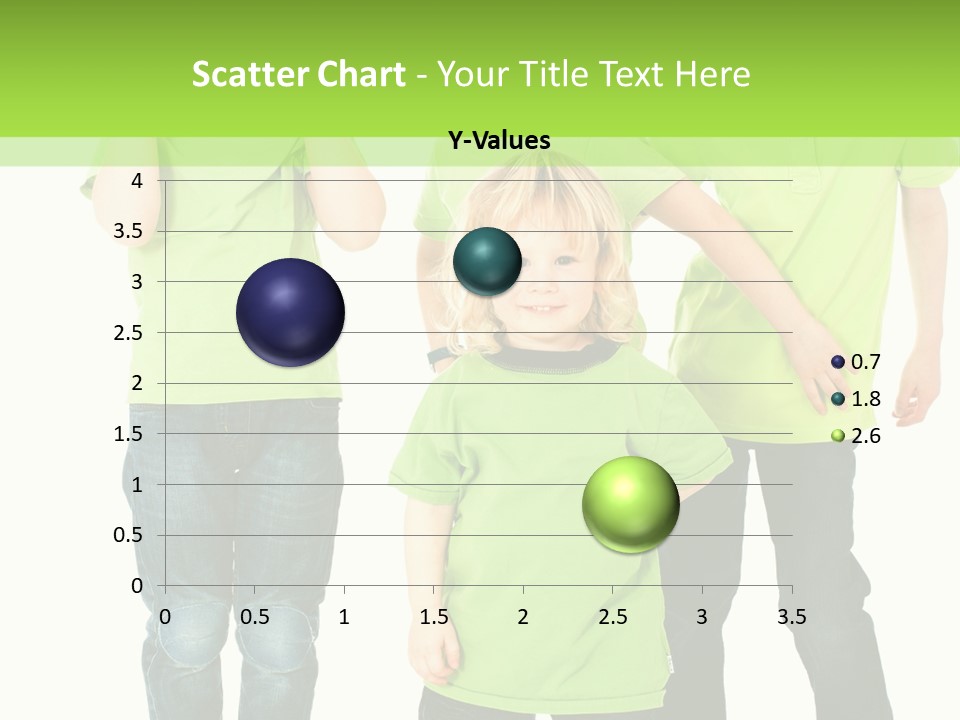 Scatter Chart - Your Title Text Here

Y-Values

4
3.5
3
2.5
2
1.5
1
0.5
0

0
0.5
1
1.5
2
2.5
3
3.5

0.7
1.8
2.6